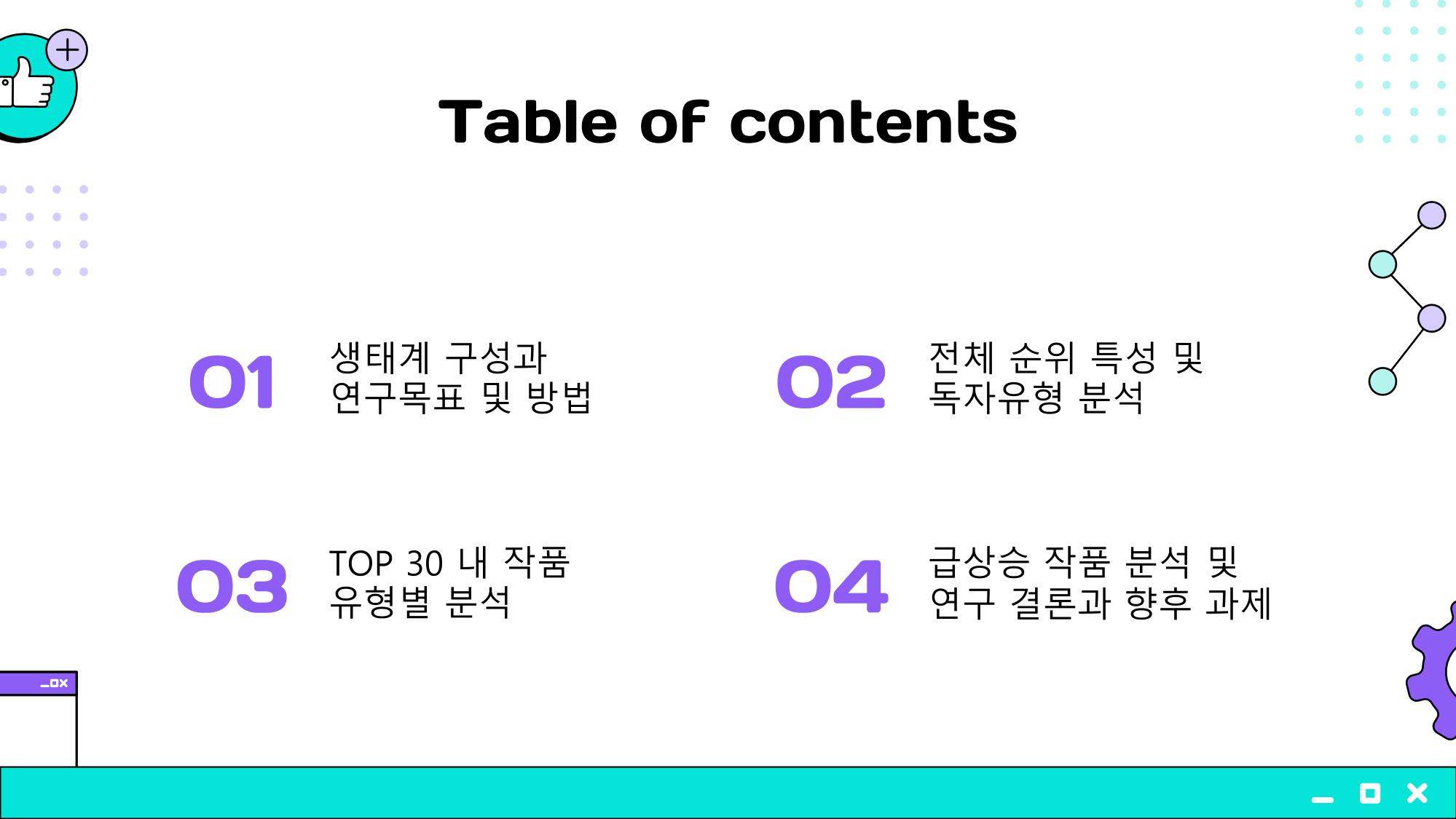 Table of contents

01 생태계 구성과 연구목표 및 방법

02 전체 순위 특성 및 독자유형 분석

03 TOP 30 내 작품 유형별 분석

04 급상승 작품 분석 및 연구 결론과 향후 과제